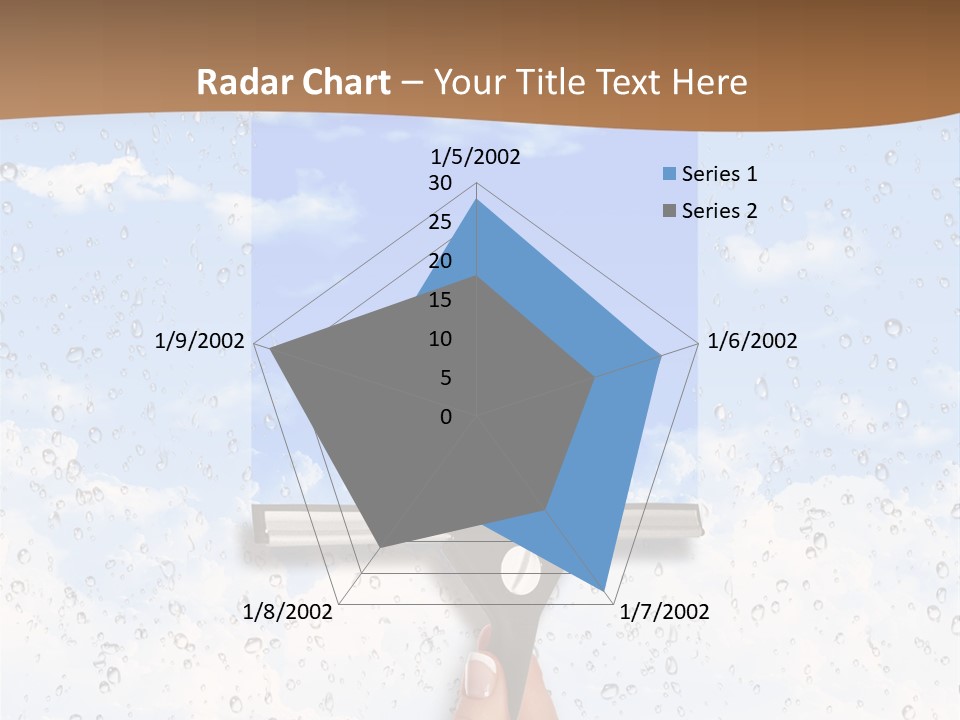 Radar Chart – Your Title Text Here

1/5/2002

30
25
20
15
10
5
0

Series 1
Series 2

1/6/2002
1/7/2002
1/8/2002
1/9/2002